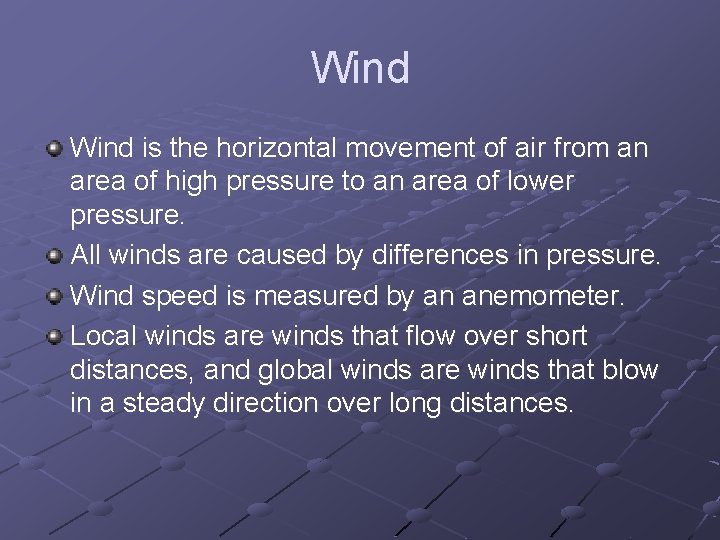 Wind

Wind is the horizontal movement of air from an area of high pressure to an area of lower pressure.

All winds are caused by differences in pressure.

Wind speed is measured by an anemometer.

Local winds are winds that flow over short distances, and global winds are winds that blow in a steady direction over long distances.